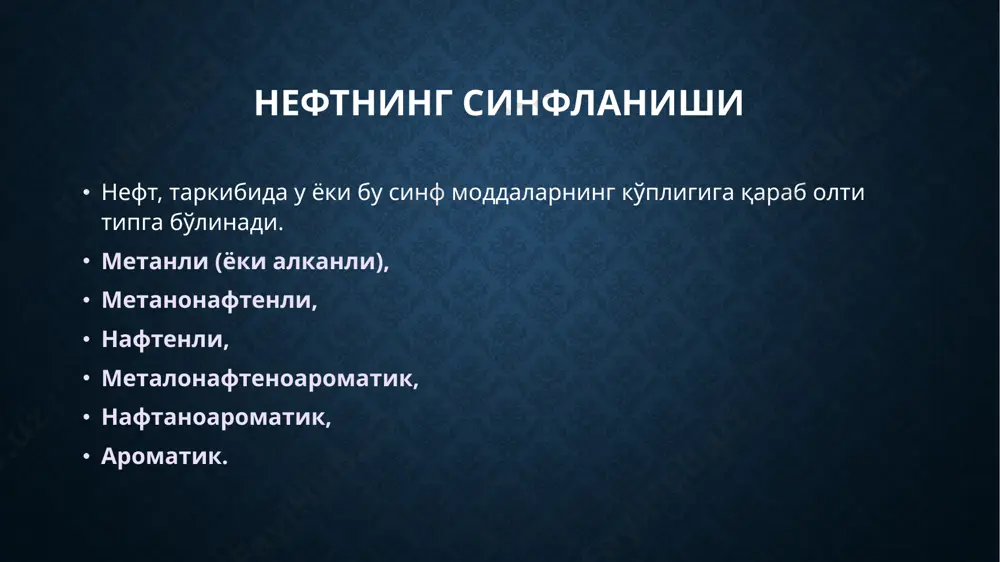 НЕФТНИНГ СИНФЛАНИШИ

• Нефт, таркибида у ёки бу синф моддаларнинг кўплигига қараб олти типга бўлинади.
• Метанли (ёки алканли),
• Метанонафтенли,
• Нафтенли,
• Металонафтеноароматик,
• Нафтаноароматик,
• Ароматик.